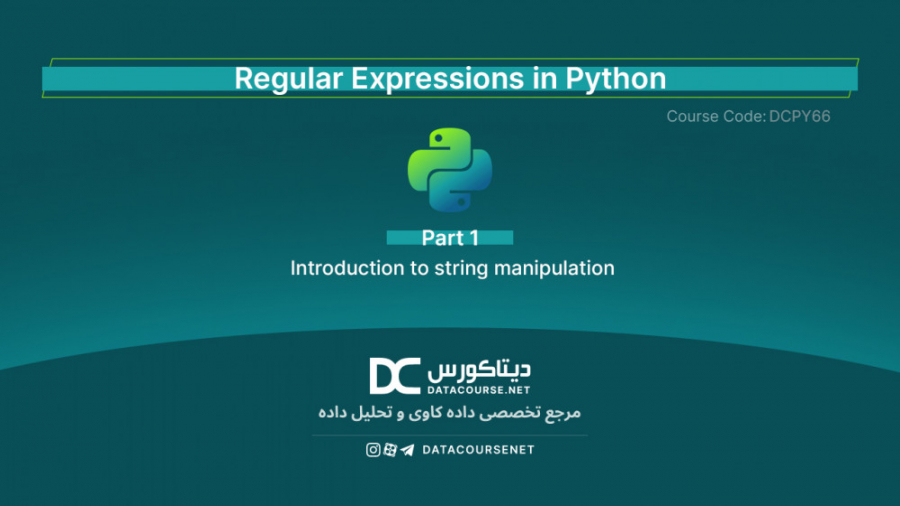 Regular Expressions in Python

Course Code: DCPY66

Part 1

Introduction to string manipulation

DC دیتاکورس
DATACOURSE.NET

مرجع تخصصی داده کاوی و تحلیل داده

DATACOURSENET